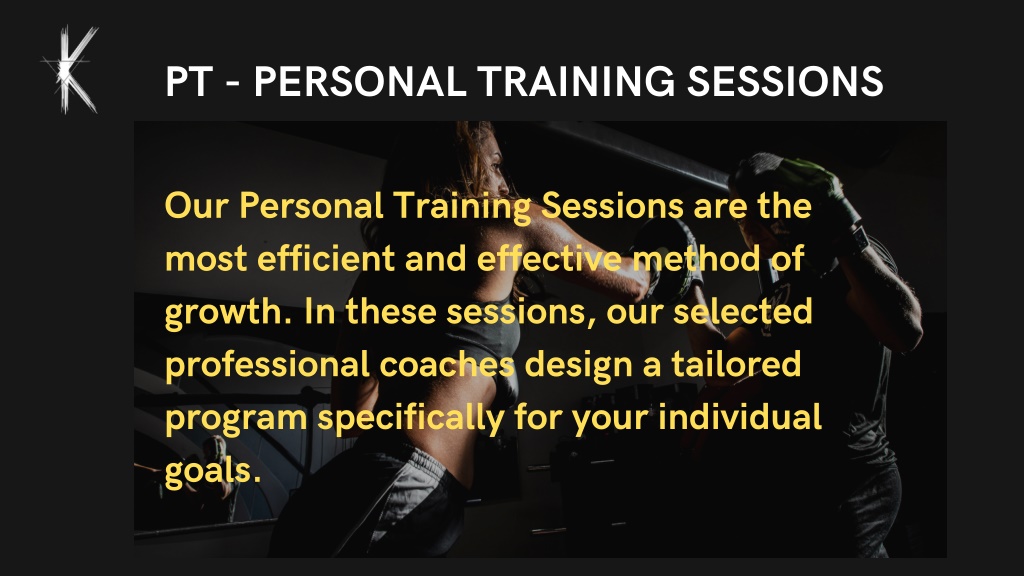 K

PT - PERSONAL TRAINING SESSIONS

Our Personal Training Sessions are the most efficient and effective method of growth. In these sessions, our selected professional coaches design a tailored program specifically for your individual goals.